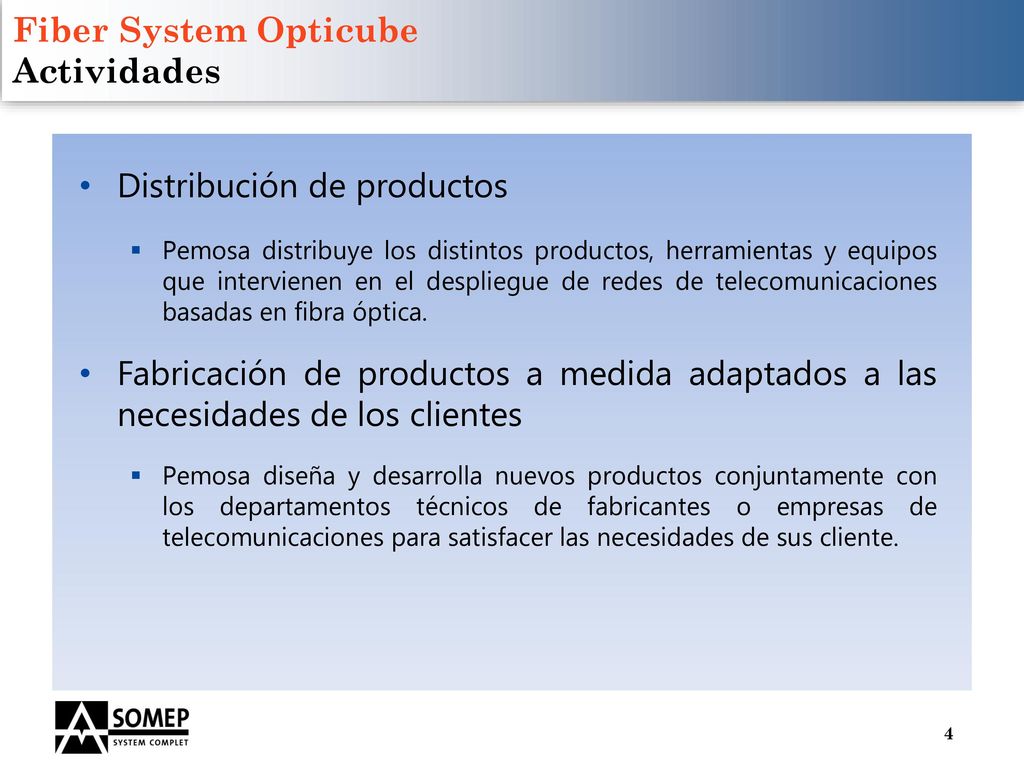 Fiber System Opticube
Actividades

• Distribución de productos

▪ Pemosa distribuye los distintos productos, herramientas y equipos que intervienen en el despliegue de redes de telecomunicaciones basadas en fibra óptica.

• Fabricación de productos a medida adaptados a las necesidades de los clientes

▪ Pemosa diseña y desarrolla nuevos productos conjuntamente con los departamentos técnicos de fabricantes o empresas de telecomunicaciones para satisfacer las necesidades de sus cliente.

SOMEP
SYSTEM COMPLET

4